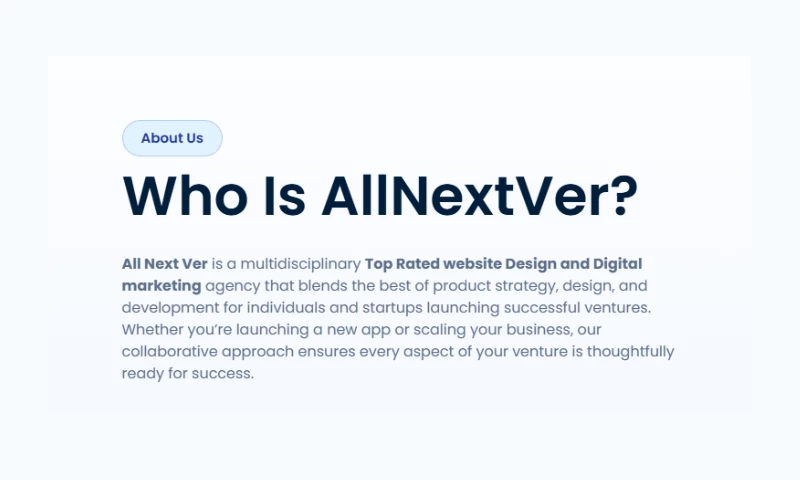 About Us

Who Is AllNextVer?

All Next Ver is a multidisciplinary Top Rated website Design and Digital marketing agency that blends the best of product strategy, design, and development for individuals and startups launching successful ventures. Whether you're launching a new app or scaling your business, our collaborative approach ensures every aspect of your venture is thoughtfully ready for success.